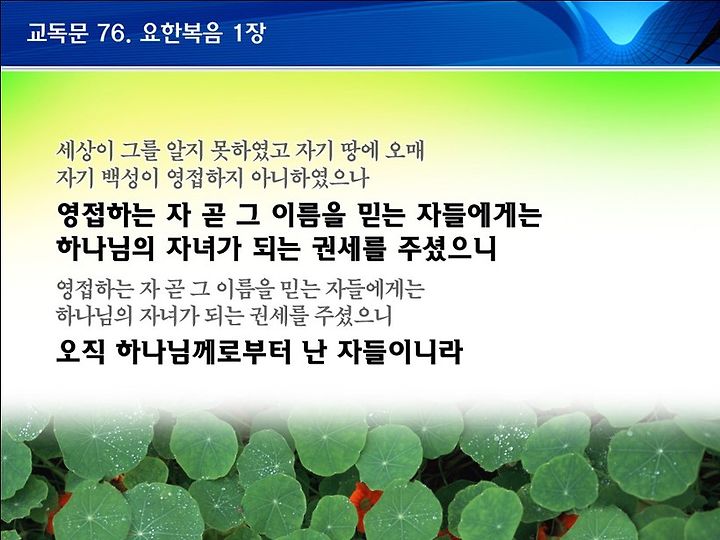 교독문 76. 요한복음 1장

세상이 그를 알지 못하였고 자기 땅에 오매
자기 백성이 영접하지 아니하였으나

영접하는 자 곧 그 이름을 믿는 자들에게는
하나님의 자녀가 되는 권세를 주셨으니

영접하는 자 곧 그 이름을 믿는 자들에게는
하나님의 자녀가 되는 권세를 주셨으니

오직 하나님께로부터 난 자들이니라